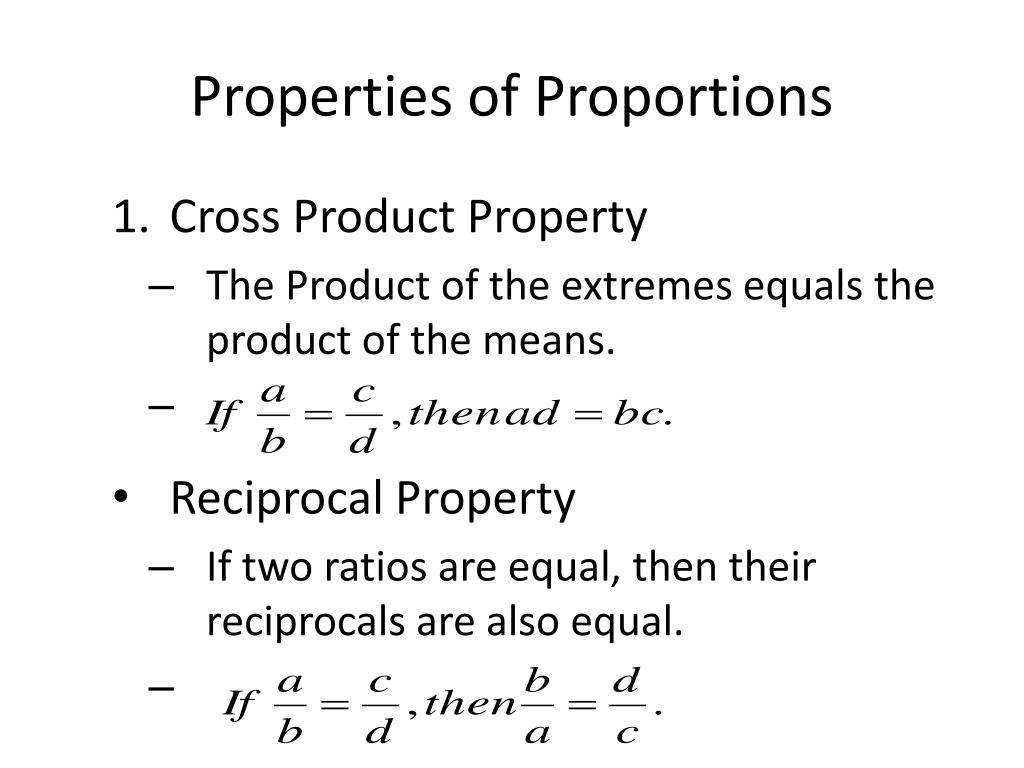 Properties of Proportions

1. Cross Product Property
– The Product of the extremes equals the product of the means.
– $If \frac{a}{b} = \frac{c}{d}, then ad = bc.$

• Reciprocal Property
– If two ratios are equal, then their reciprocals are also equal.
– $If \frac{a}{b} = \frac{c}{d}, then \frac{b}{a} = \frac{d}{c}.$